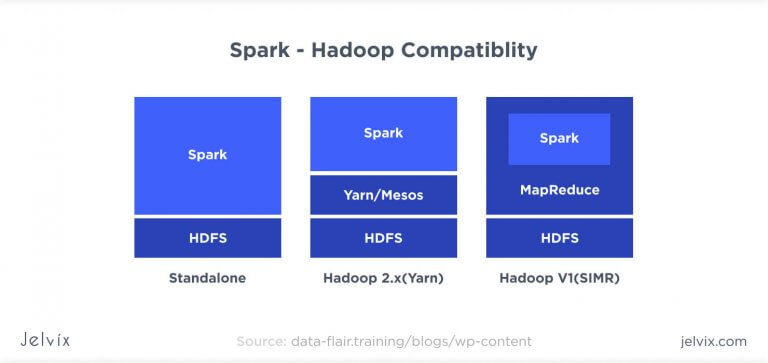 Spark - Hadoop Compatiblity

Spark

HDFS

Standalone

Spark

Yarn/Mesos

HDFS

Hadoop 2.x(Yarn)

Spark

MapReduce

HDFS

Hadoop V1(SIMR)

Jelvix

Source: data-flair.training/blogs/wp-content

jelvix.com